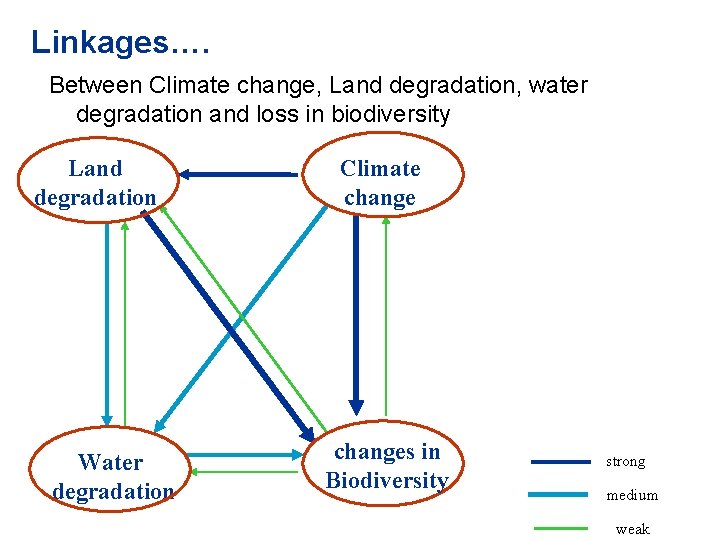 Linkages….

Between Climate change, Land degradation, water degradation and loss in biodiversity

Land degradation

Climate change

Water degradation

changes in Biodiversity

strong

medium

weak